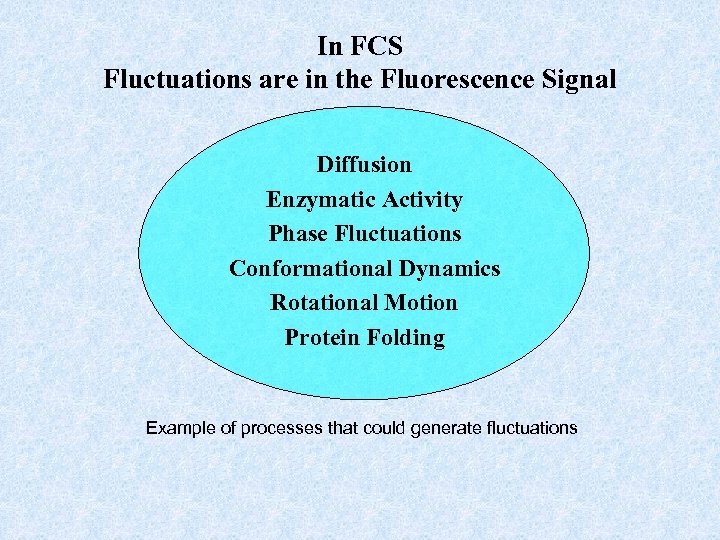 In FCS
Fluctuations are in the Fluorescence Signal

Diffusion
Enzymatic Activity
Phase Fluctuations
Conformational Dynamics
Rotational Motion
Protein Folding

Example of processes that could generate fluctuations